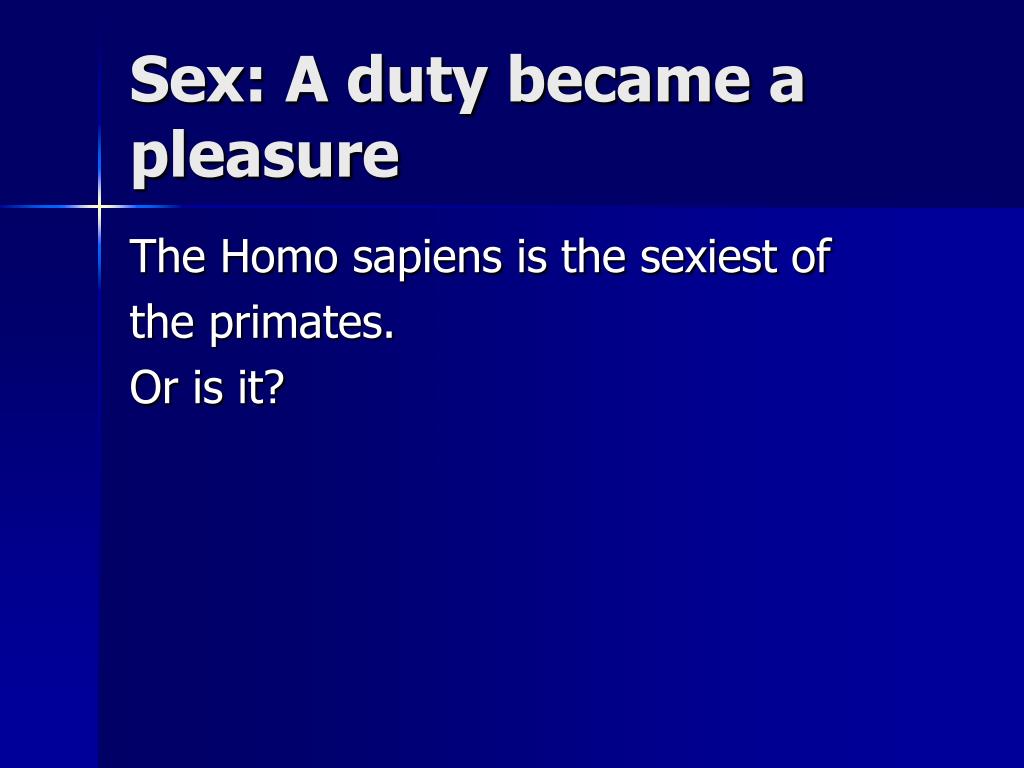 Sex: A duty became a pleasure

The Homo sapiens is the sexiest of the primates.
Or is it?